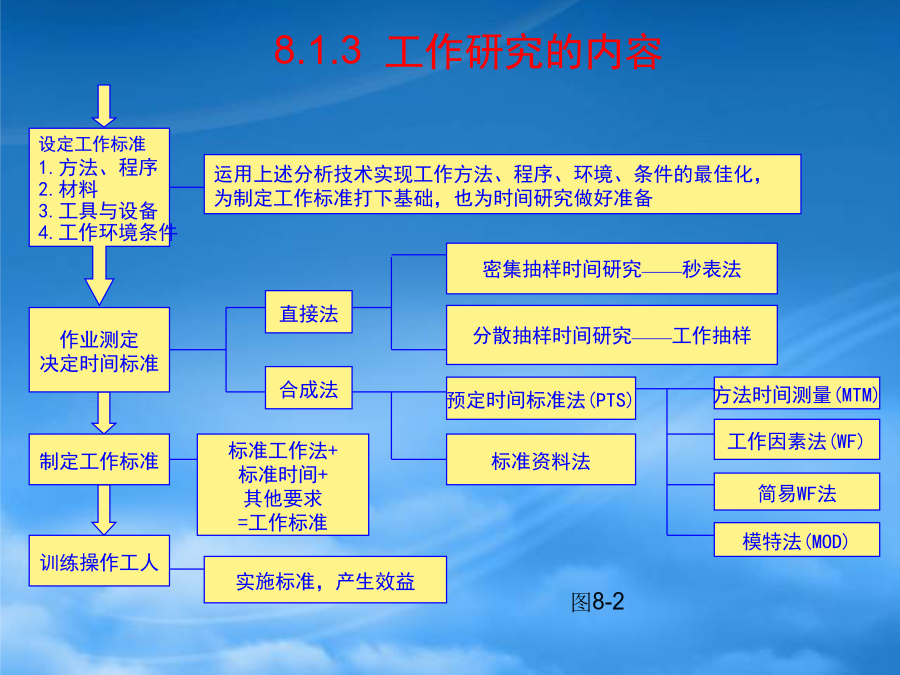 8.1.3 工作研究的内容

设定工作标准
1. 方法、程序
2. 材料
3. 工具与设备
4. 工作环境条件

运用上述分析技术实现工作方法、程序、环境、条件的最佳化，为制定工作标准打下基础，也为时间研究做好准备

作业测定
决定时间标准

直接法

密集抽样时间研究——秒表法

分散抽样时间研究——工作抽样

合成法

预定时间标准法(PTS)

方法时间测量(MTM)

工作因素法(WF)

简易WF法

模特法(MOD)

标准资料法

制定工作标准

标准工作法+
标准时间+
其他要求
=工作标准

训练操作工人

实施标准，产生效益

图8-2